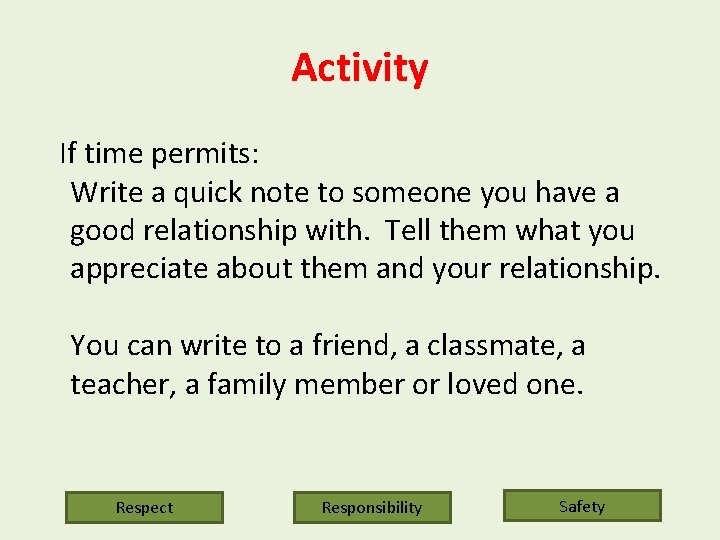 Activity

If time permits:

Write a quick note to someone you have a good relationship with. Tell them what you appreciate about them and your relationship.

You can write to a friend, a classmate, a teacher, a family member or loved one.

Respect

Responsibility

Safety